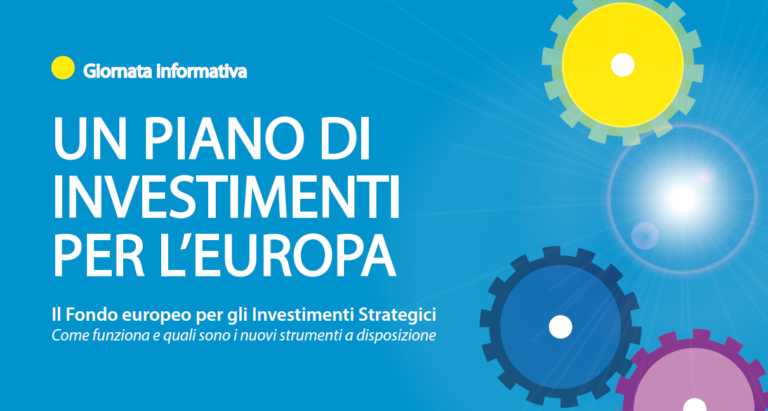 Giornata informativa

UN PIANO DI INVESTIMENTI PER L'EUROPA

Il Fondo europeo per gli Investimenti Strategici
Come funziona e quali sono i nuovi strumenti a disposizione